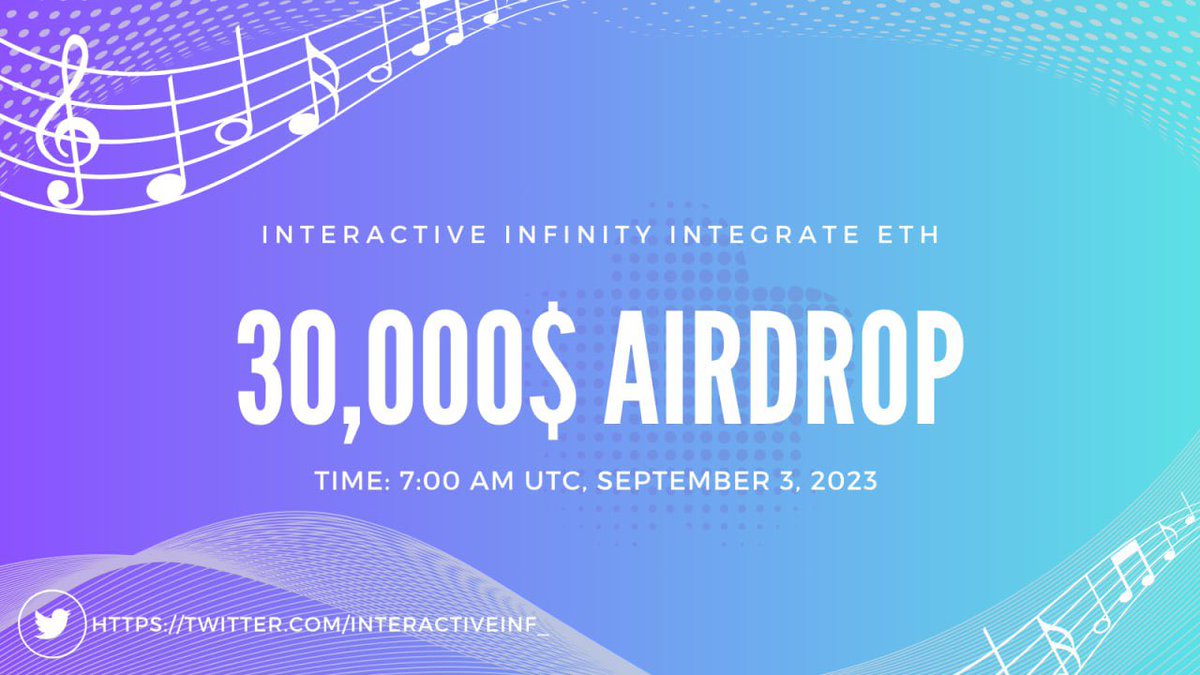 INTERACTIVE INFINITY INTEGRATE ETH

30,000$ AIRDROP

TIME: 7:00 AM UTC, SEPTEMBER 3, 2023

HTTPS://TWITTER.COM/INTERACTIVEINF_